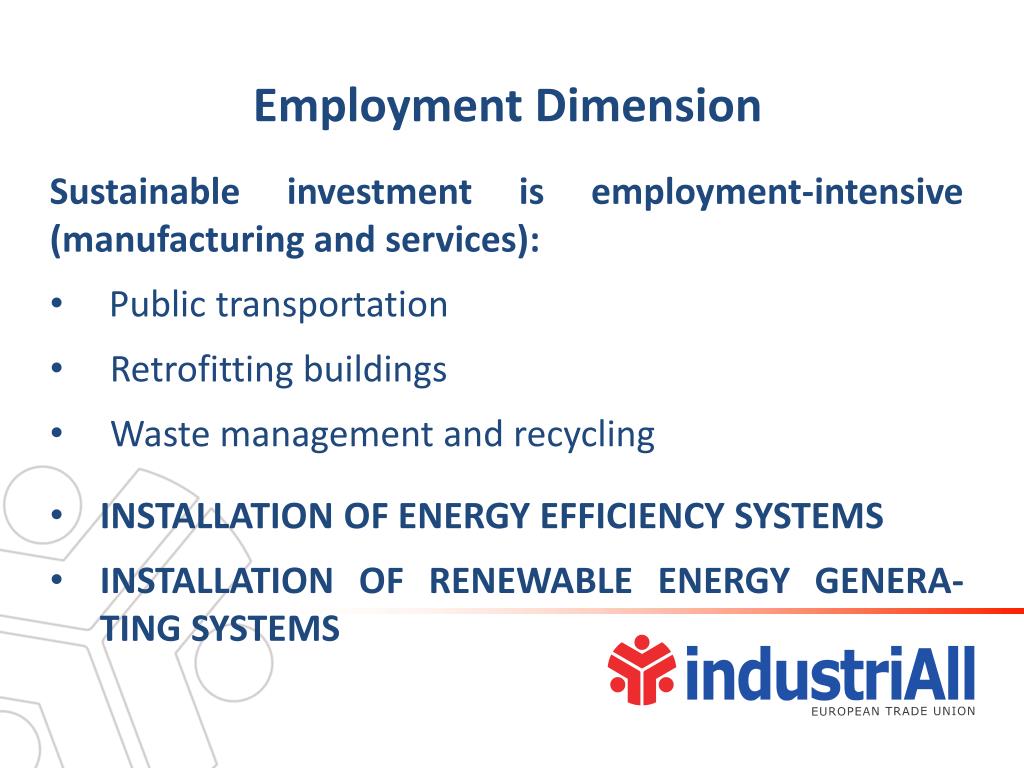 Employment Dimension

Sustainable investment is employment-intensive (manufacturing and services):

• Public transportation

• Retrofitting buildings

• Waste management and recycling

• INSTALLATION OF ENERGY EFFICIENCY SYSTEMS

• INSTALLATION OF RENEWABLE ENERGY GENERATING SYSTEMS

industriAll
EUROPEAN TRADE UNION